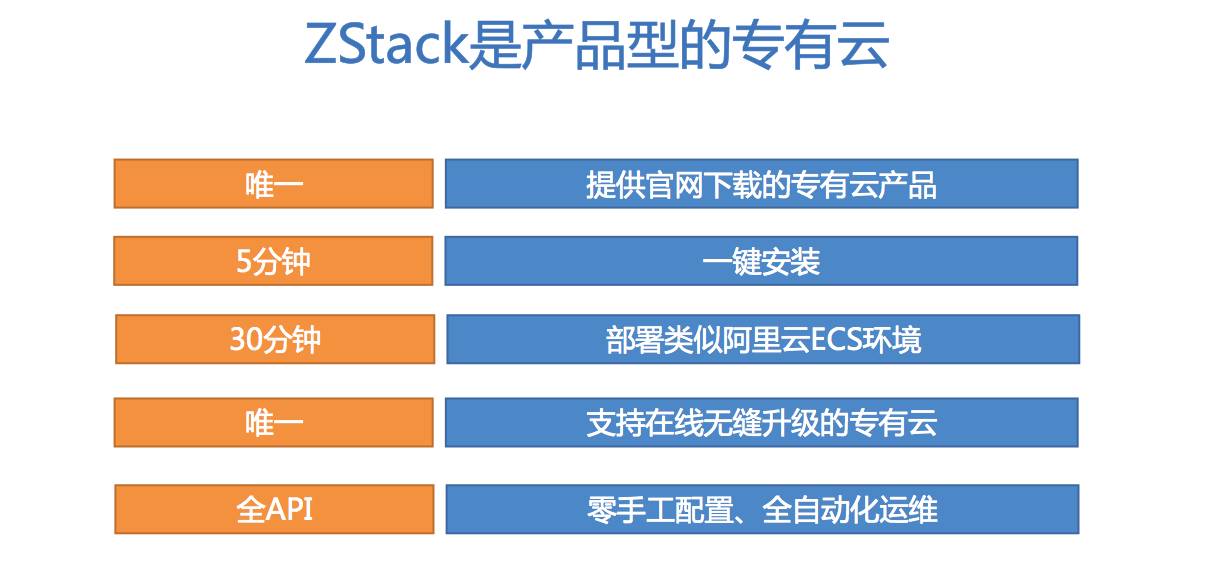 ZStack是产品型的专有云

唯一
提供官网下载的专有云产品

5分钟
一键安装

30分钟
部署类似阿里云ECS环境

唯一
支持在线无缝升级的专有云

全API
零手工配置、全自动化运维